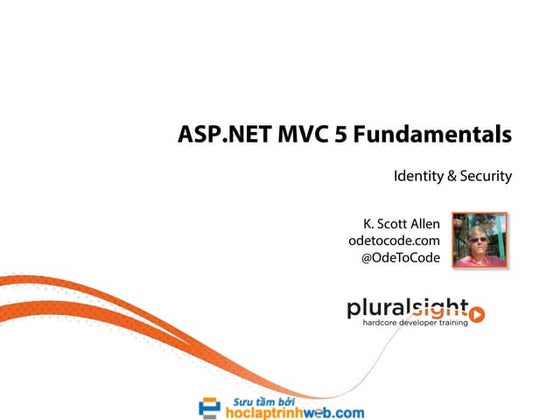 ASP.NET MVC 5 Fundamentals

Identity & Security

K. Scott Allen
odetocode.com
@OdeToCode

pluralsight
hardcore developer training

Sưu tầm bởi
hoclaptrinhweb.com